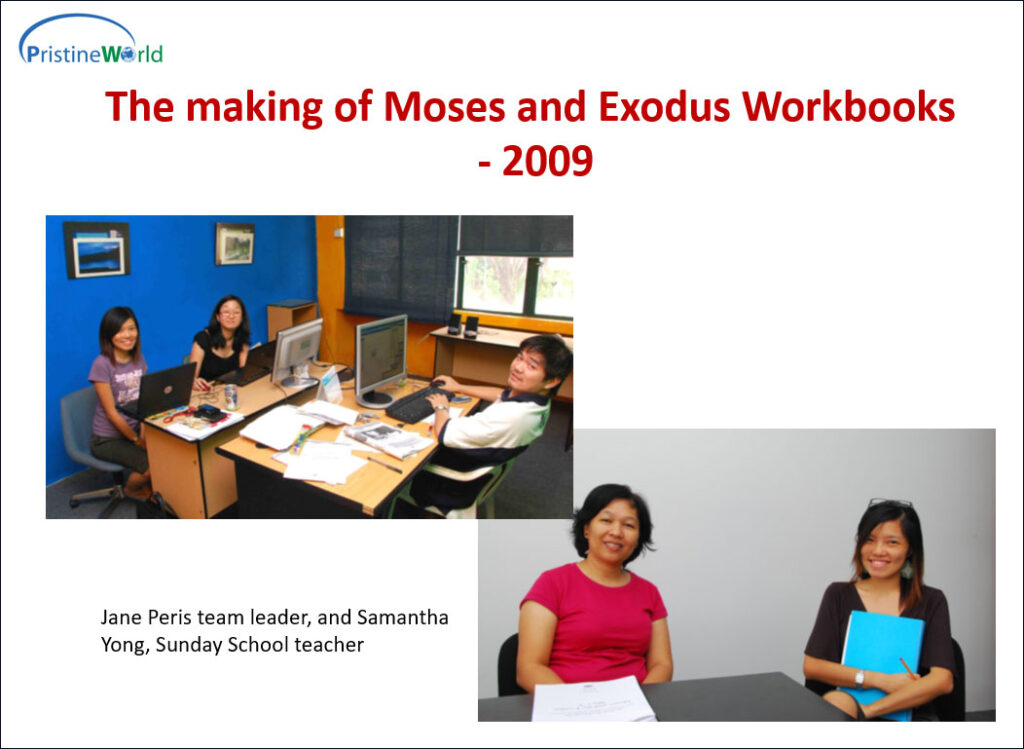 PristineWorld

The making of Moses and Exodus Workbooks - 2009

Jane Peris team leader, and Samantha Yong, Sunday School teacher